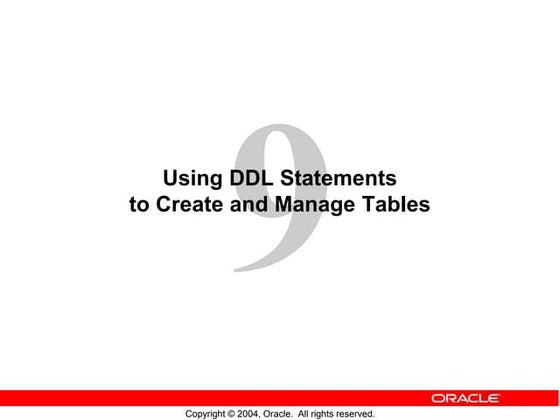 9

Using DDL Statements to Create and Manage Tables

ORACLE

Copyright © 2004, Oracle. All rights reserved.